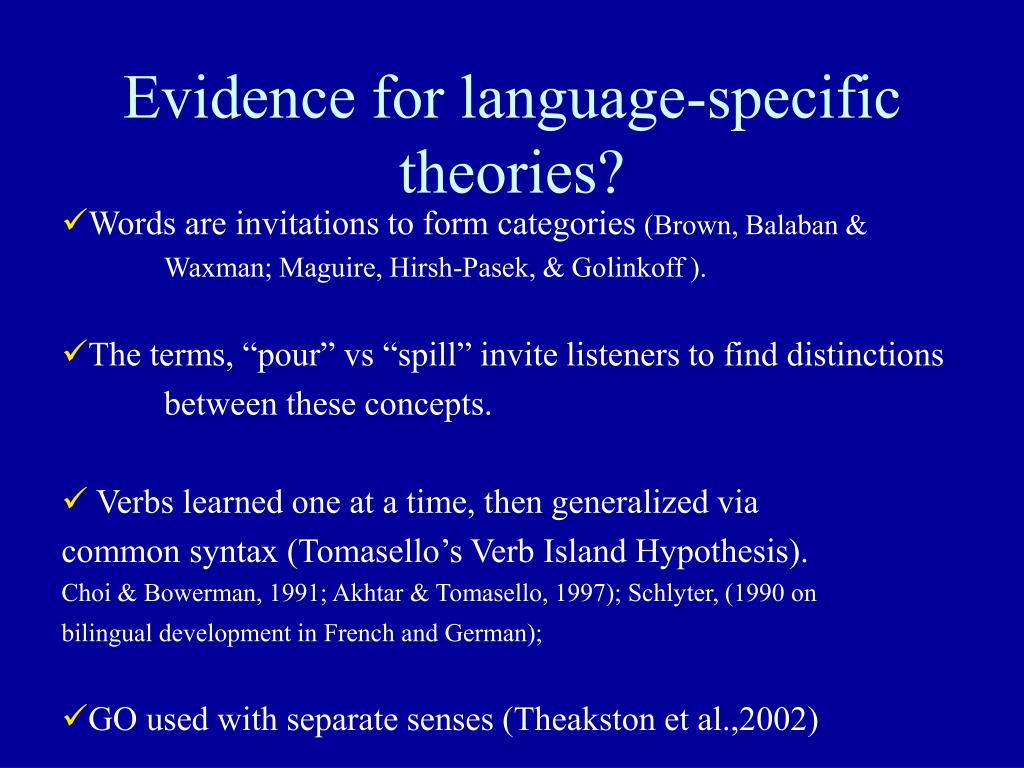 Evidence for language-specific theories?

✓Words are invitations to form categories (Brown, Balaban & Waxman; Maguire, Hirsh-Pasek, & Golinkoff ).

✓The terms, “pour” vs “spill” invite listeners to find distinctions between these concepts.

✓ Verbs learned one at a time, then generalized via common syntax (Tomasello’s Verb Island Hypothesis). Choi & Bowerman, 1991; Akhtar & Tomasello, 1997); Schlyter, (1990 on bilingual development in French and German);

✓GO used with separate senses (Theakston et al.,2002)